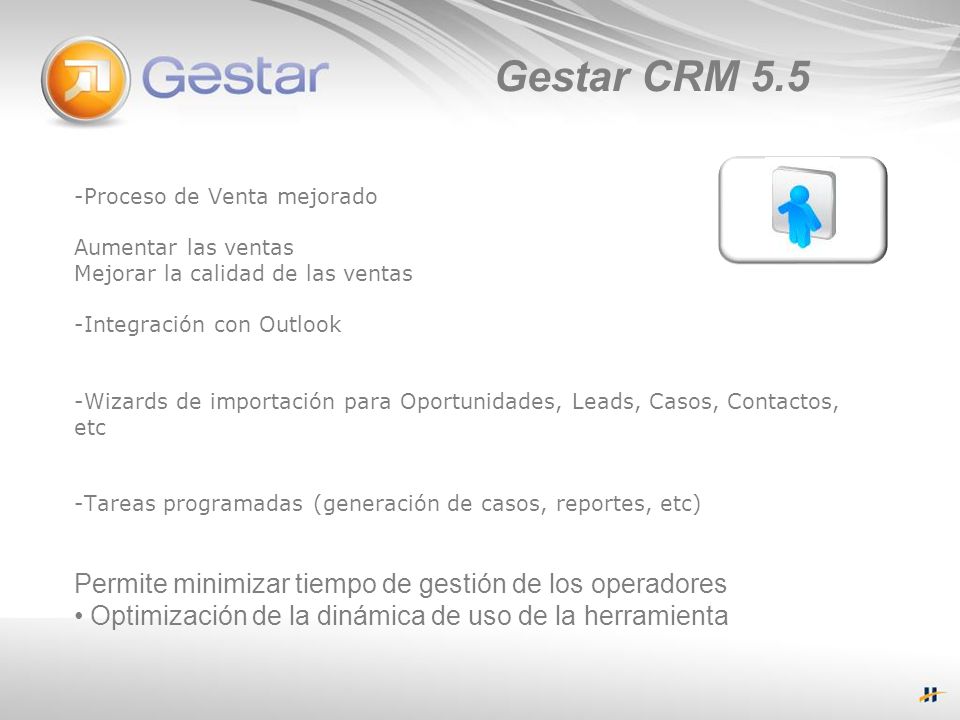 Gestar

Gestar CRM 5.5

-Proceso de Venta mejorado

Aumentar las ventas
Mejorar la calidad de las ventas

-Integración con Outlook

-Wizards de importación para Oportunidades, Leads, Casos, Contactos, etc

-Tareas programadas (generación de casos, reportes, etc)

Permite minimizar tiempo de gestión de los operadores
• Optimización de la dinámica de uso de la herramienta